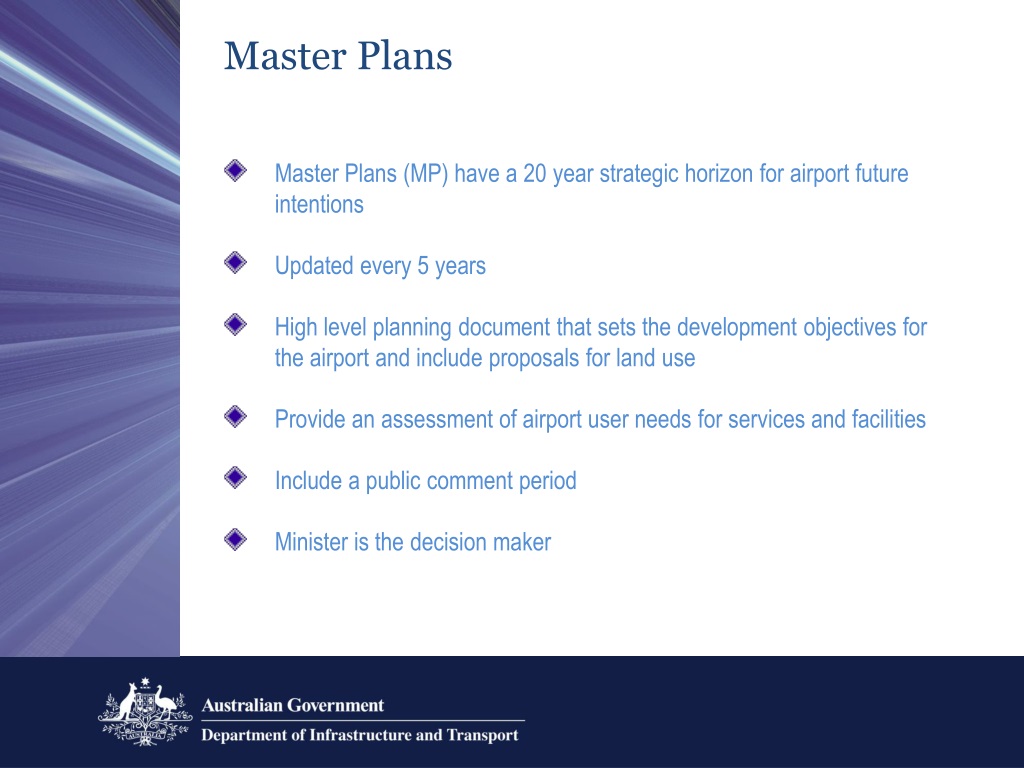 Master Plans

Master Plans (MP) have a 20 year strategic horizon for airport future intentions

Updated every 5 years

High level planning document that sets the development objectives for the airport and include proposals for land use

Provide an assessment of airport user needs for services and facilities

Include a public comment period

Minister is the decision maker

Australian Government
Department of Infrastructure and Transport